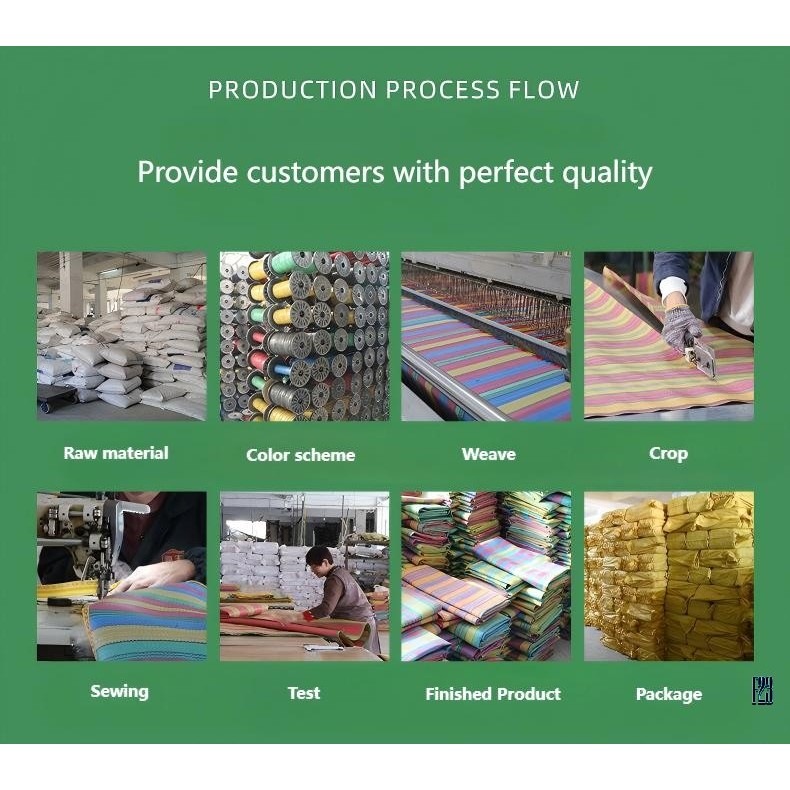 PRODUCTION PROCESS FLOW

Provide customers with perfect quality

Raw material

Color scheme

Weave

Crop

Sewing

Test

Finished Product

Package